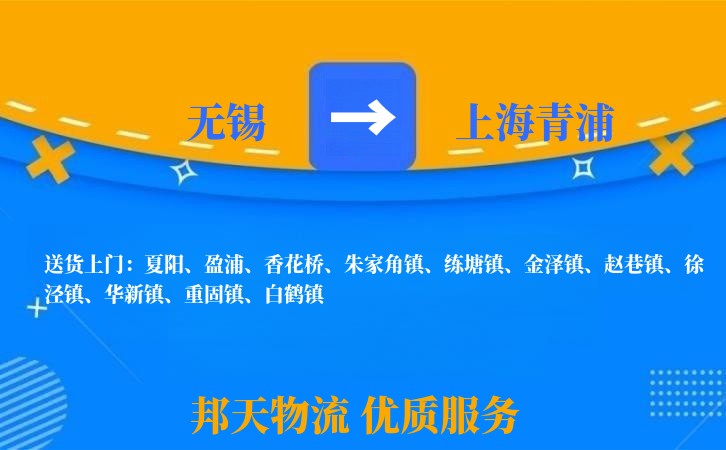 无锡 → 上海青浦

送货上门：夏阳、盈浦、香花桥、朱家角镇、练塘镇、金泽镇、赵巷镇、徐泾镇、华新镇、重固镇、白鹤镇

邦天物流 优质服务